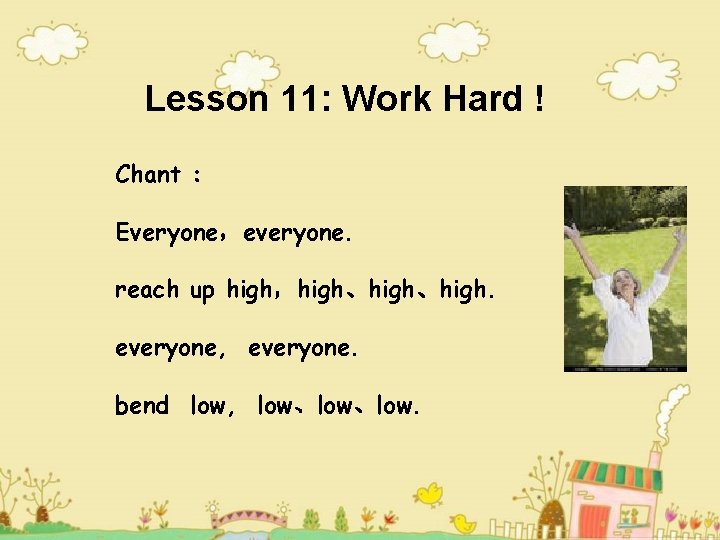 Lesson 11: Work Hard !

Chant :

Everyone，everyone.

reach up high，high、high、high.

everyone, everyone.

bend low, low、low、low.